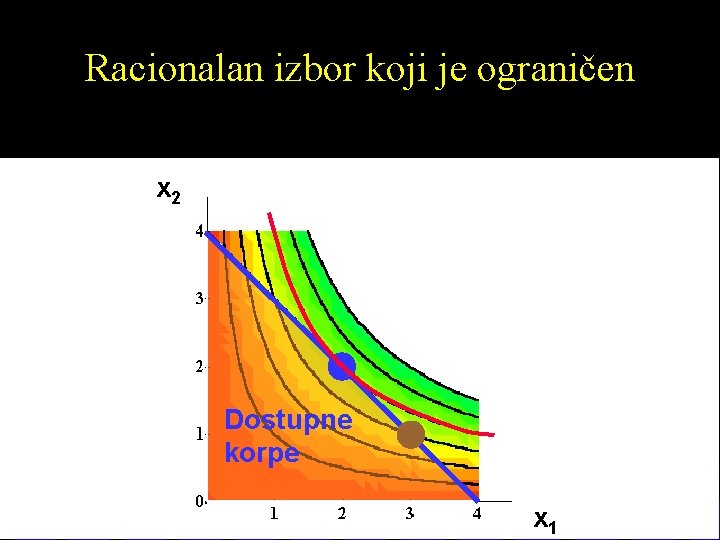 Racionalan izbor koji je ograničen

$x_2$

4

3

2

1

0

Dostupne korpe

1

2

3

4

$x_1$